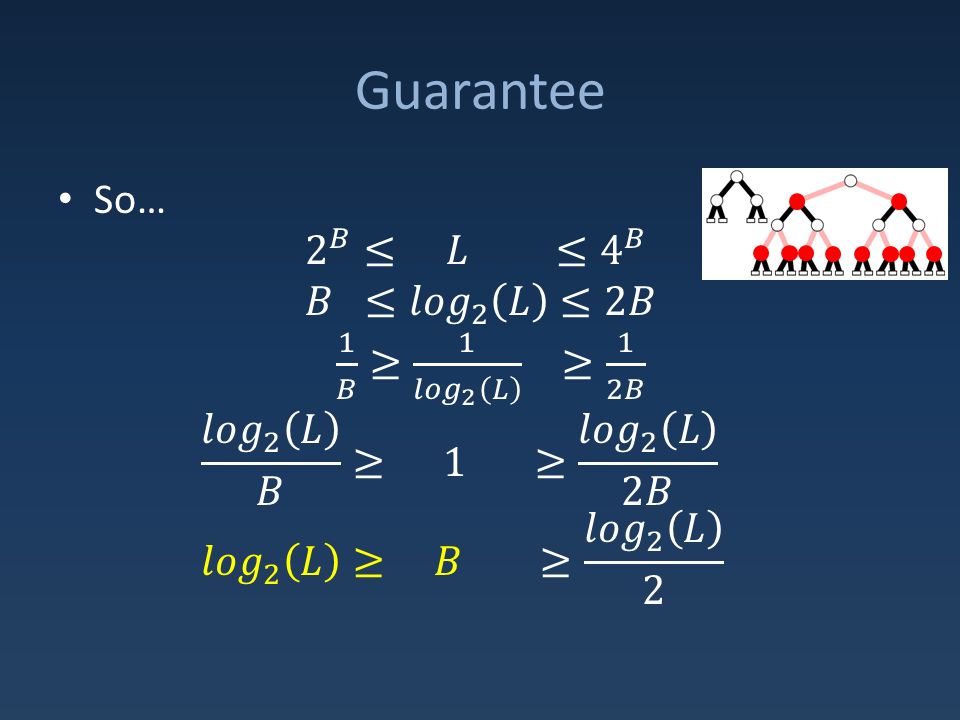 Guarantee

• So…

$2^B \leq L \leq 4^B$

$B \leq log_2(L) \leq 2B$

$\frac{1}{B} \geq \frac{1}{log_2(L)} \geq \frac{1}{2B}$

$\frac{log_2(L)}{B} \geq 1 \geq \frac{log_2(L)}{2B}$

$log_2(L) \geq B \geq \frac{log_2(L)}{2}$